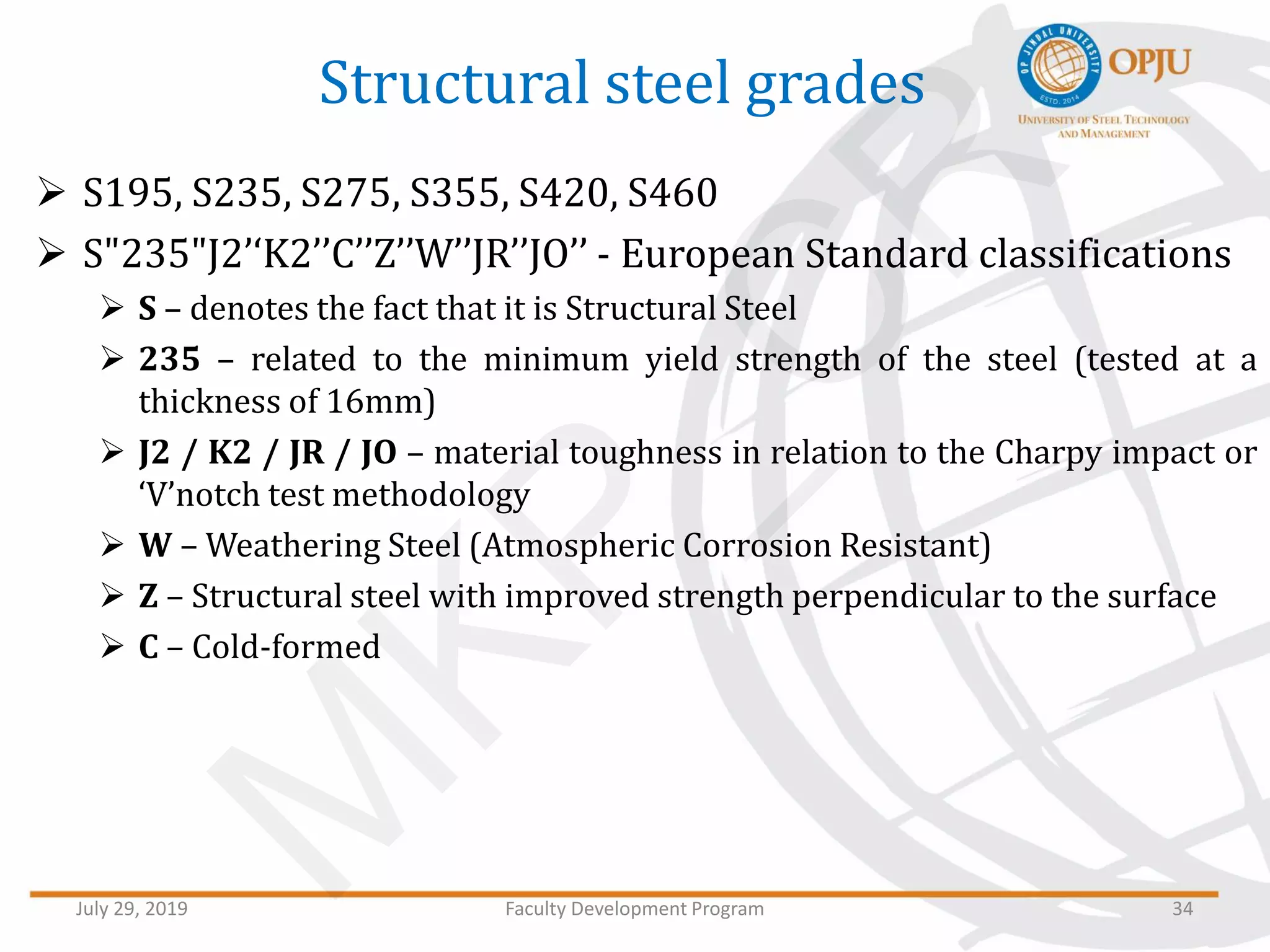 Structural steel grades

OP JINDAL UNIVERSITY
ESTD. 2014
OPJU
UNIVERSITY OF STEEL TECHNOLOGY AND MANAGEMENT

➢ S195, S235, S275, S355, S420, S460

➢ S"235"J2"K2"C"Z"W"JR"JO" - European Standard classifications

➢ **S** – denotes the fact that it is Structural Steel

➢ **235** – related to the minimum yield strength of the steel (tested at a thickness of 16mm)

➢ **J2 / K2 / JR / JO** – material toughness in relation to the Charpy impact or 'V'notch test methodology

➢ **W** – Weathering Steel (Atmospheric Corrosion Resistant)

➢ **Z** – Structural steel with improved strength perpendicular to the surface

➢ **C** – Cold-formed

July 29, 2019
Faculty Development Program
34